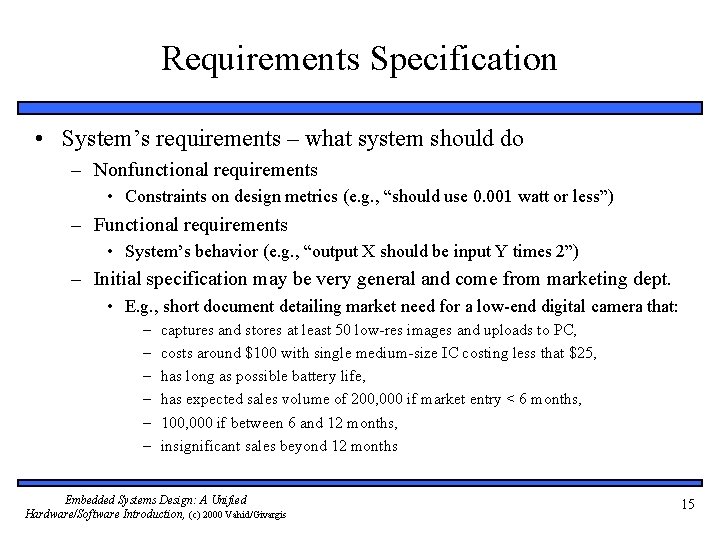 Requirements Specification

• System's requirements – what system should do

– Nonfunctional requirements

• Constraints on design metrics (e.g., "should use 0.001 watt or less")

– Functional requirements

• System's behavior (e.g., "output X should be input Y times 2")

– Initial specification may be very general and come from marketing dept.

• E.g., short document detailing market need for a low-end digital camera that:

– captures and stores at least 50 low-res images and uploads to PC,

– costs around \$100 with single medium-size IC costing less that \$25,

– has long as possible battery life,

– has expected sales volume of 200,000 if market entry < 6 months,

– 100,000 if between 6 and 12 months,

– insignificant sales beyond 12 months

Embedded Systems Design: A Unified Hardware/Software Introduction, (c) 2000 Vahid/Givargis

15